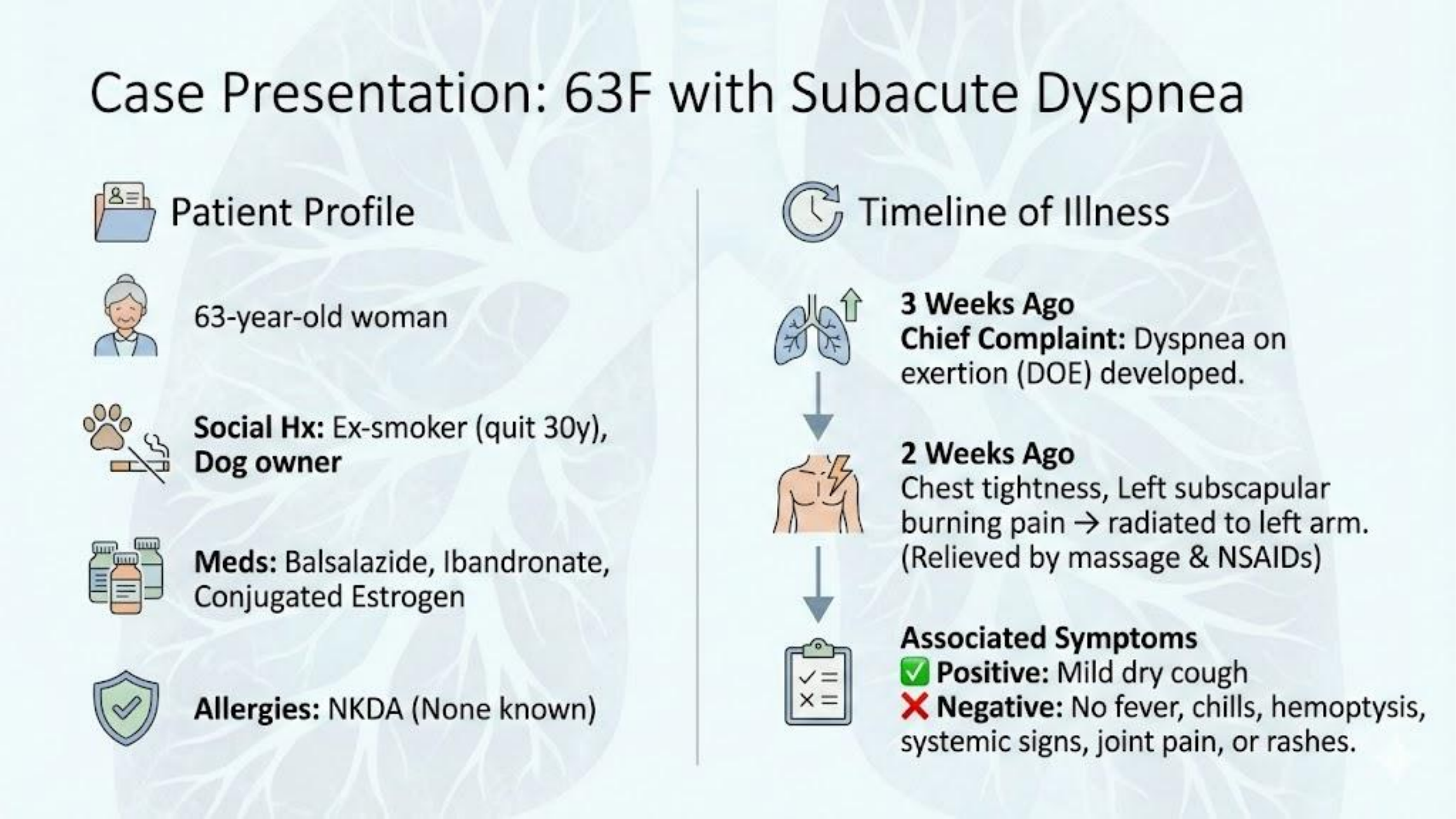 Case Presentation: 63F with Subacute Dyspnea

Patient Profile

63-year-old woman

Social Hx: Ex-smoker (quit 30y), Dog owner

Meds: Balsalazide, Ibandronate, Conjugated Estrogen

Allergies: NKDA (None known)

Timeline of Illness

3 Weeks Ago
Chief Complaint: Dyspnea on exertion (DOE) developed.

2 Weeks Ago
Chest tightness, Left subscapular burning pain → radiated to left arm. (Relieved by massage & NSAIDs)

Associated Symptoms
✅ Positive: Mild dry cough
❌ Negative: No fever, chills, hemoptysis, systemic signs, joint pain, or rashes.